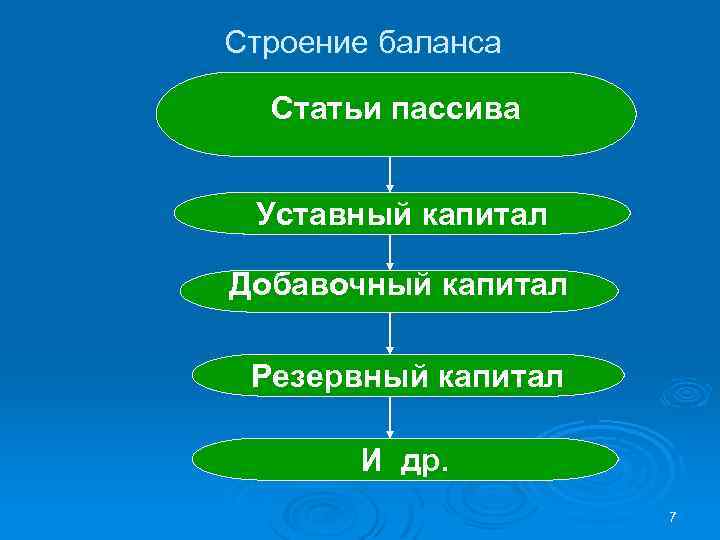 Строение баланса

Статьи пассива

Уставный капитал

Добавочный капитал

Резервный капитал

И др.

7